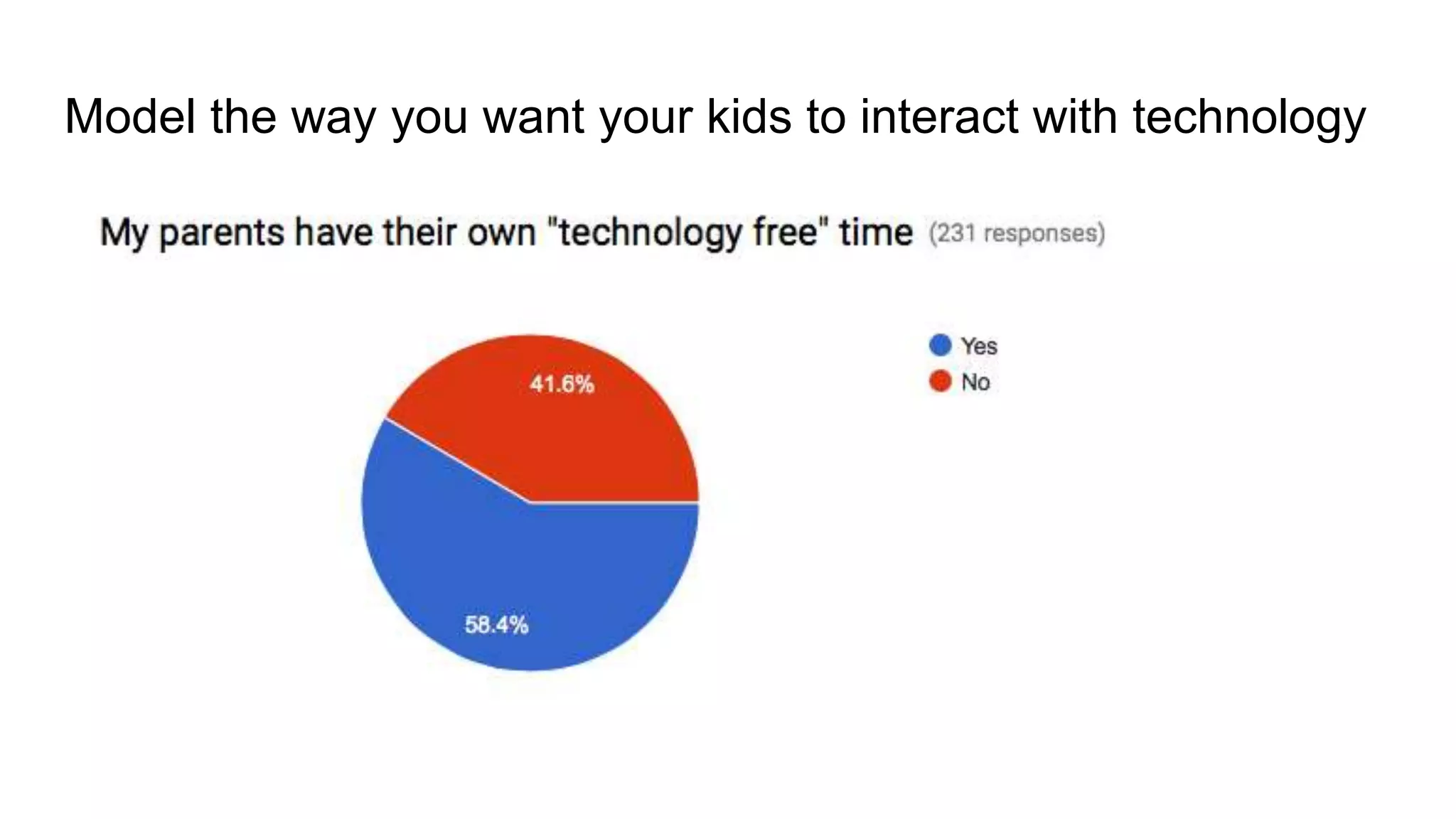 Model the way you want your kids to interact with technology

My parents have their own "technology free" time (231 responses)

41.6%

58.4%

Yes
No